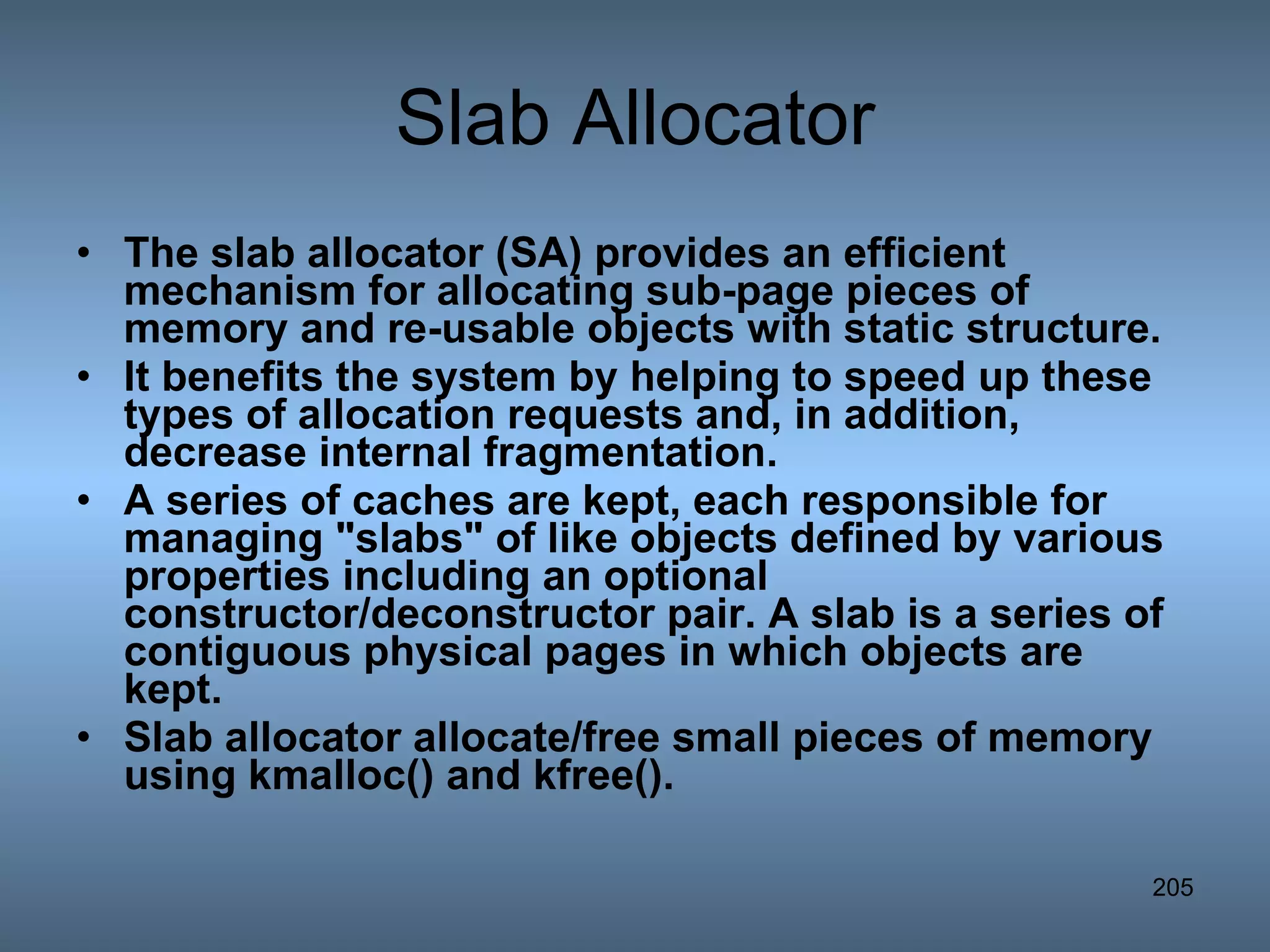 Slab Allocator

• The slab allocator (SA) provides an efficient mechanism for allocating sub-page pieces of memory and re-usable objects with static structure.
• It benefits the system by helping to speed up these types of allocation requests and, in addition, decrease internal fragmentation.
• A series of caches are kept, each responsible for managing "slabs" of like objects defined by various properties including an optional constructor/deconstructor pair. A slab is a series of contiguous physical pages in which objects are kept.
• Slab allocator allocate/free small pieces of memory using kmalloc() and kfree().

205